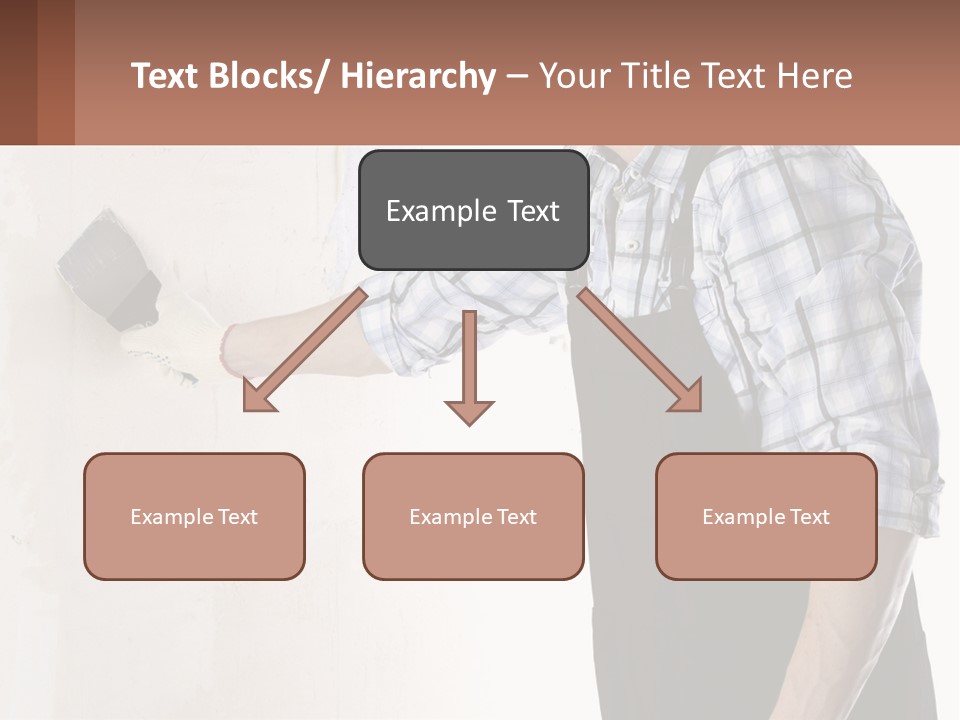 Text Blocks/ Hierarchy – Your Title Text Here

Example Text

Example Text

Example Text

Example Text